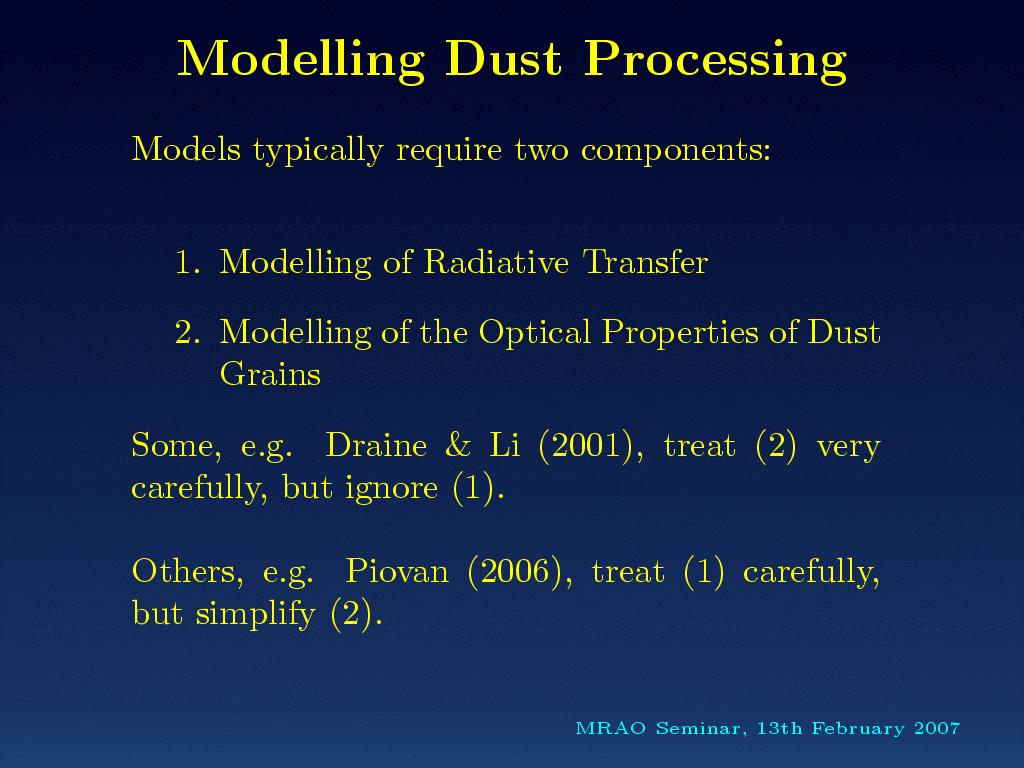 Modelling Dust Processing

Models typically require two components:

1. Modelling of Radiative Transfer

2. Modelling of the Optical Properties of Dust Grains

Some, e.g. Draine & Li (2001), treat (2) very carefully, but ignore (1).

Others, e.g. Piovan (2006), treat (1) carefully, but simplify (2).

MRAO Seminar, 13th February 2007